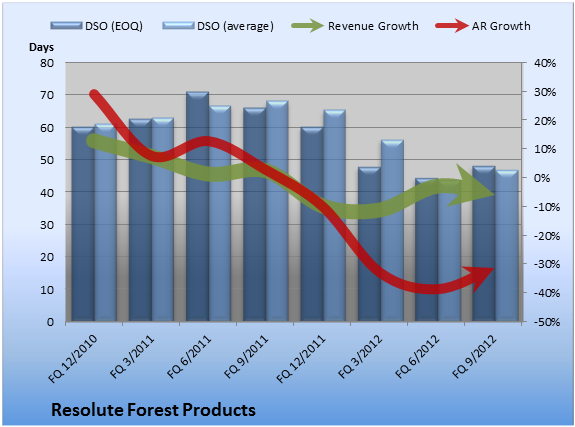 DSO (EOQ) DSO (average) Revenue Growth AR Growth

Days

80
70
60
50
40
30
20
10
0

40%
30%
20%
10%
0%
-10%
-20%
-30%
-40%
-50%

FQ 12/2010
FQ 3/2011
FQ 6/2011
FQ 9/2011
FQ 12/2011
FQ 3/2012
FQ 6/2012
FQ 9/2012

Resolute Forest Products